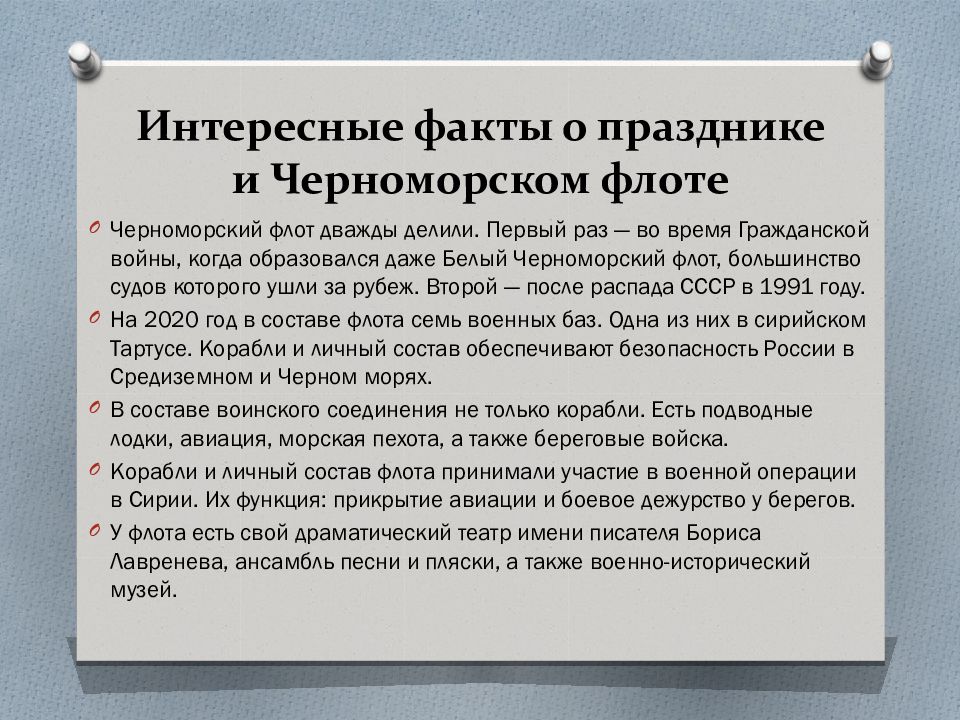 Интересные факты о празднике и Черноморском флоте

Черноморский флот дважды делили. Первый раз — во время Гражданской войны, когда образовался даже Белый Черноморский флот, большинство судов которого ушли за рубеж. Второй — после распада СССР в 1991 году.

На 2020 год в составе флота семь военных баз. Одна из них в сирийском Тартусе. Корабли и личный состав обеспечивают безопасность России в Средиземном и Черном морях.

В составе воинского соединения не только корабли. Есть подводные лодки, авиация, морская пехота, а также береговые войска.

Корабли и личный состав флота принимали участие в военной операции в Сирии. Их функция: прикрытие авиации и боевое дежурство у берегов.

У флота есть свой драматический театр имени писателя Бориса Лавренева, ансамбль песни и пляски, а также военно-исторический музей.